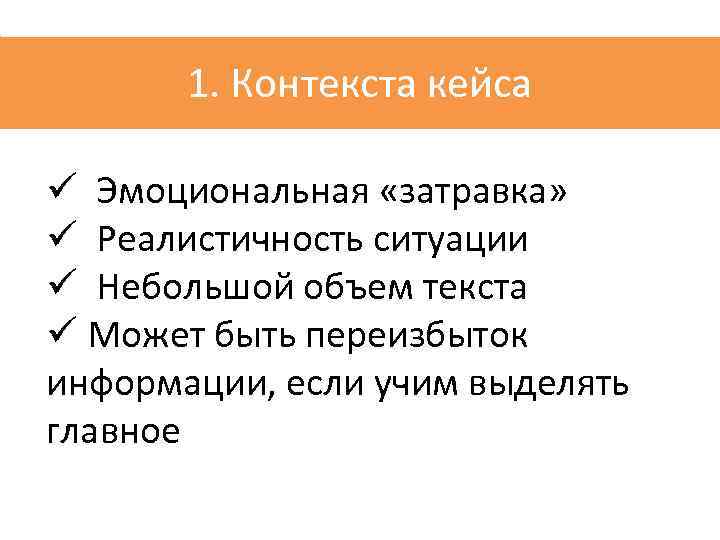 1. Контекста кейса

✓ Эмоциональная «затравка»
✓ Реалистичность ситуации
✓ Небольшой объем текста
✓ Может быть переизбыток информации, если учим выделять главное